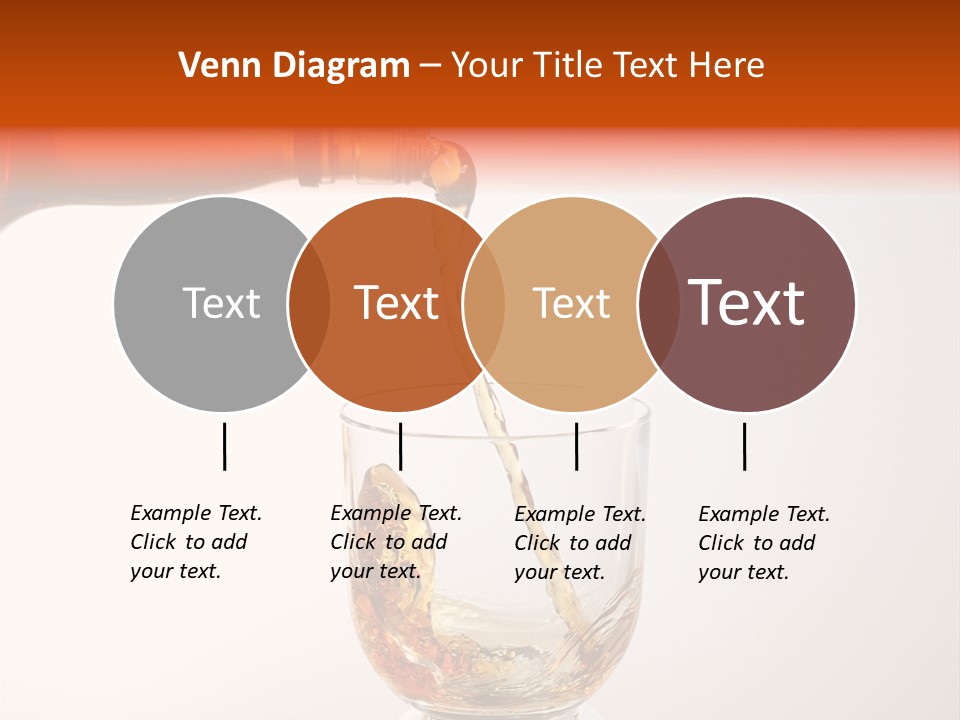 Venn Diagram – Your Title Text Here

Text

Text

Text

Text

Example Text. Click to add your text.

Example Text. Click to add your text.

Example Text. Click to add your text.

Example Text. Click to add your text.